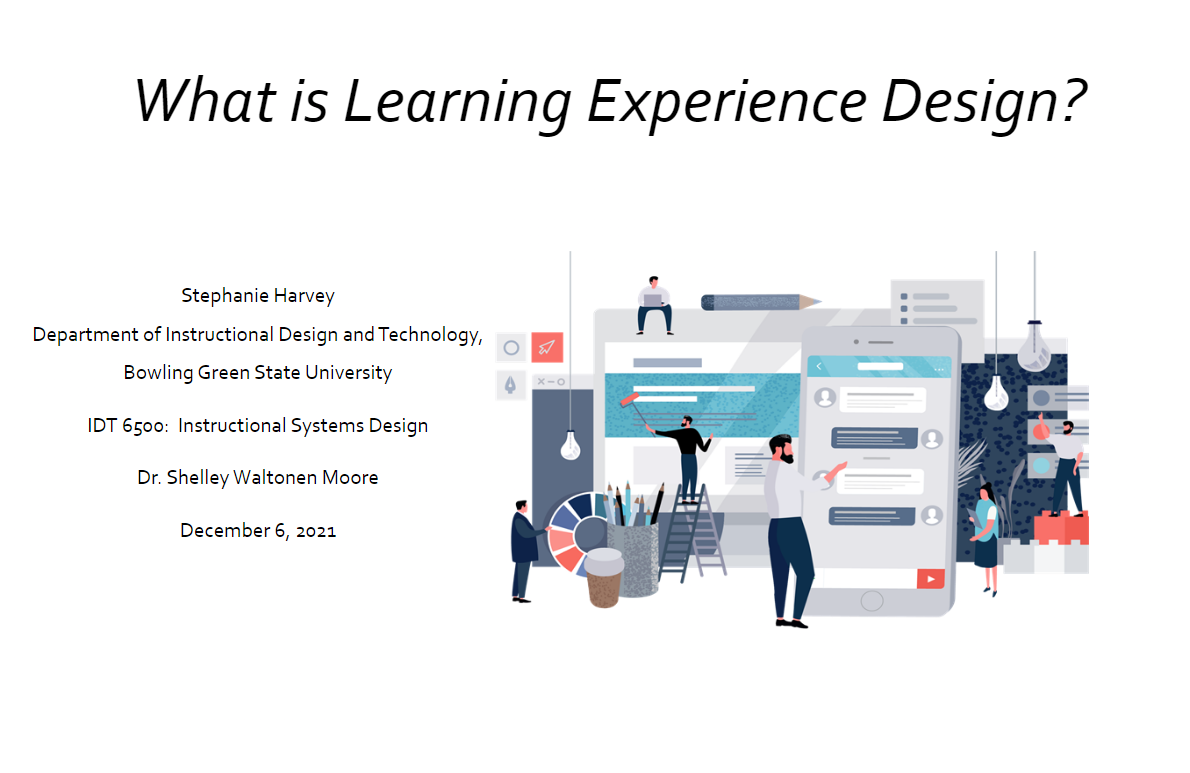 What is Learning Experience Design?

Stephanie Harvey
Department of Instructional Design and Technology, Bowling Green State University

IDT 6500: Instructional Systems Design

Dr. Shelley Waltonen Moore

December 6, 2021